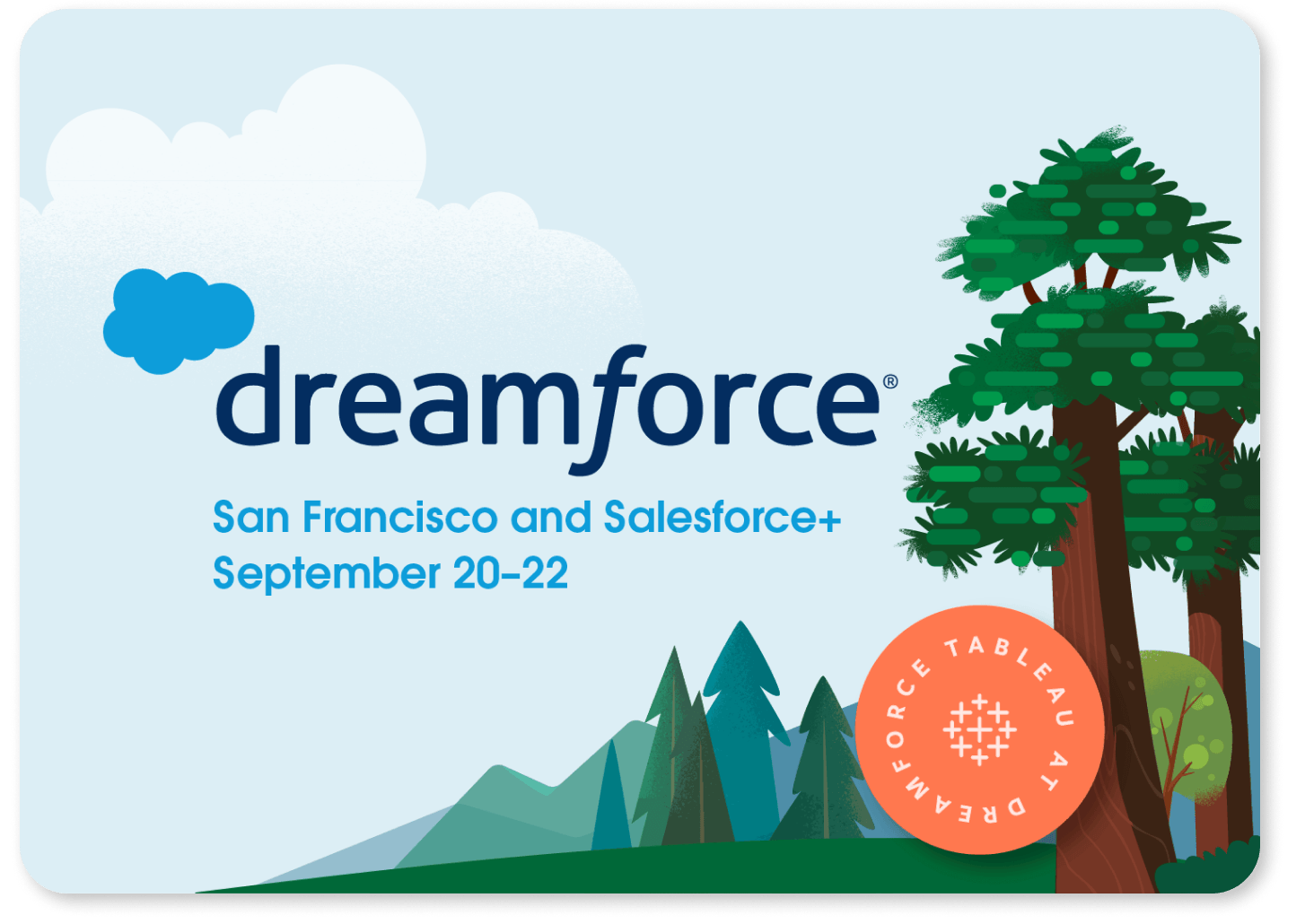 dreamforce®

San Francisco and Salesforce+
September 20–22

TABLEAU AT DREAMFORCE